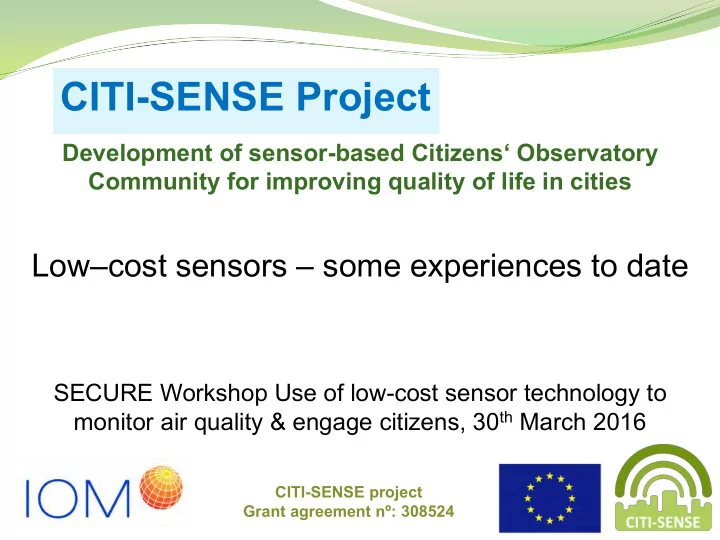 CITI-SENSE Project

Development of sensor-based Citizens‘ Observatory Community for improving quality of life in cities

Low–cost sensors – some experiences to date

SECURE Workshop Use of low-cost sensor technology to monitor air quality & engage citizens, 30$^{th}$ March 2016

IOM

CITI-SENSE project
Grant agreement nº: 308524

CITI-SENSE